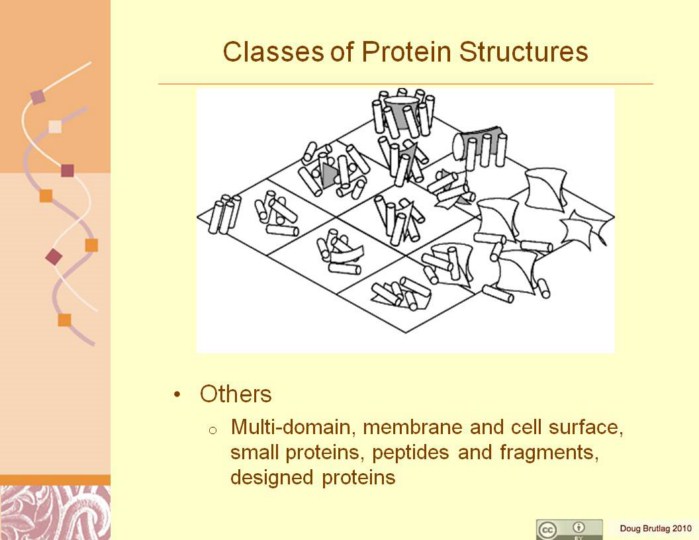 Classes of Protein Structures

• Others
 ○ Multi-domain, membrane and cell surface, small proteins, peptides and fragments, designed proteins

cc BY

Doug Brutlag 2010